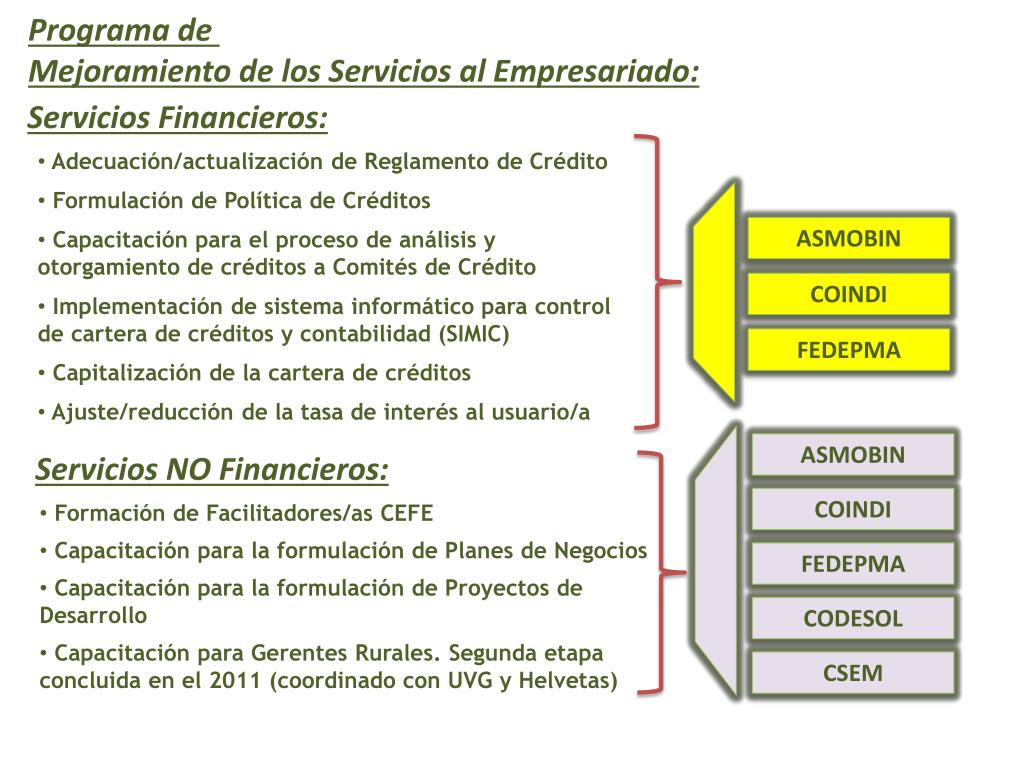 Programa de
Mejoramiento de los Servicios al Empresariado:

Servicios Financieros:

• Adecuación/actualización de Reglamento de Crédito

• Formulación de Política de Créditos

• Capacitación para el proceso de análisis y otorgamiento de créditos a Comités de Crédito

• Implementación de sistema informático para control de cartera de créditos y contabilidad (SIMIC)

• Capitalización de la cartera de créditos

• Ajuste/reducción de la tasa de interés al usuario/a

ASMOBIN
COINDI
FEDEPMA

Servicios NO Financieros:

• Formación de Facilitadores/as CEFE

• Capacitación para la formulación de Planes de Negocios

• Capacitación para la formulación de Proyectos de Desarrollo

• Capacitación para Gerentes Rurales. Segunda etapa concluida en el 2011 (coordinado con UVG y Helvetas)

ASMOBIN
COINDI
FEDEPMA
CODESOL
CSEM